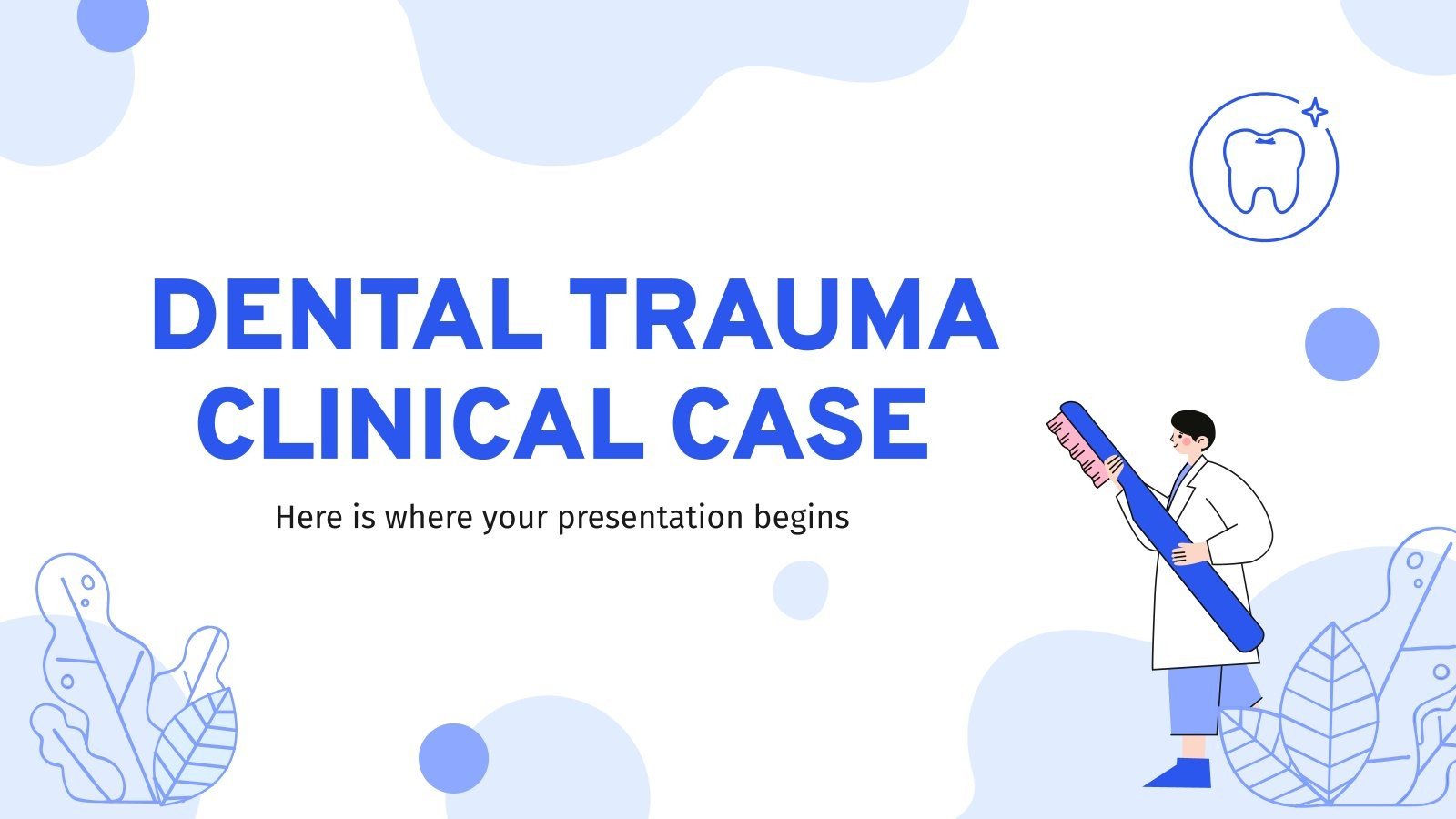 DENTAL TRAUMA CLINICAL CASE

Here is where your presentation begins